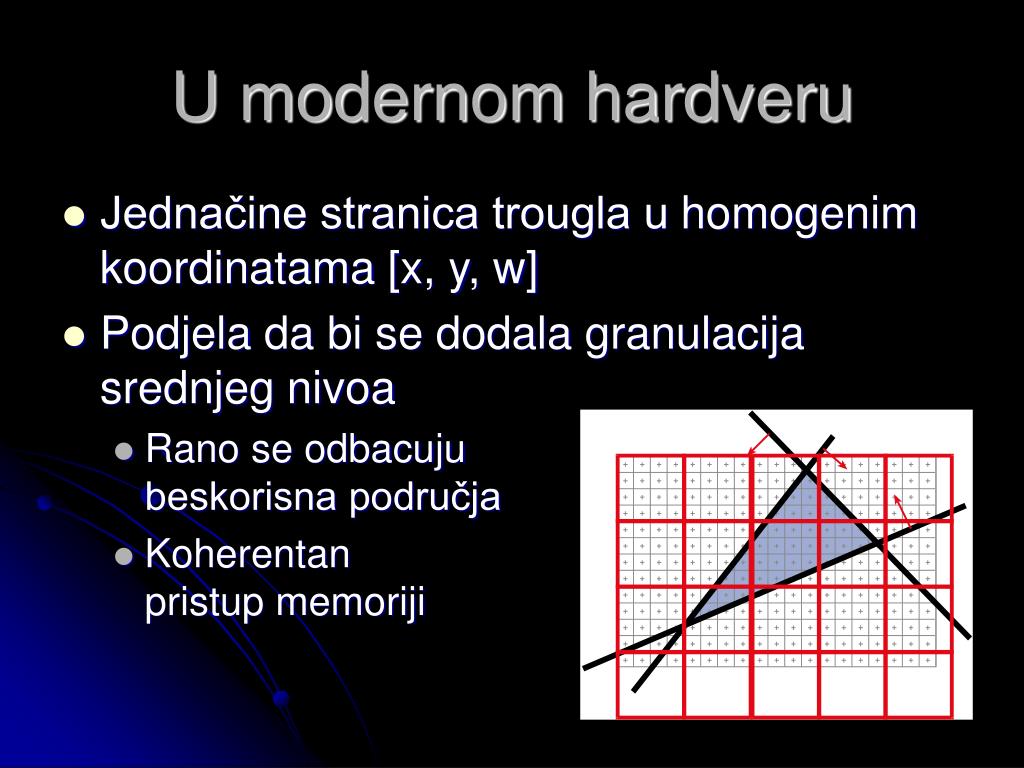 U modernom hardveru

- Jednačine stranica trougla u homogenim koordinatama [x, y, w]
- Podjela da bi se dodala granulacija srednjeg nivoa
  - Rano se odbacuju beskorisna područja
  - Koherentan pristup memoriji